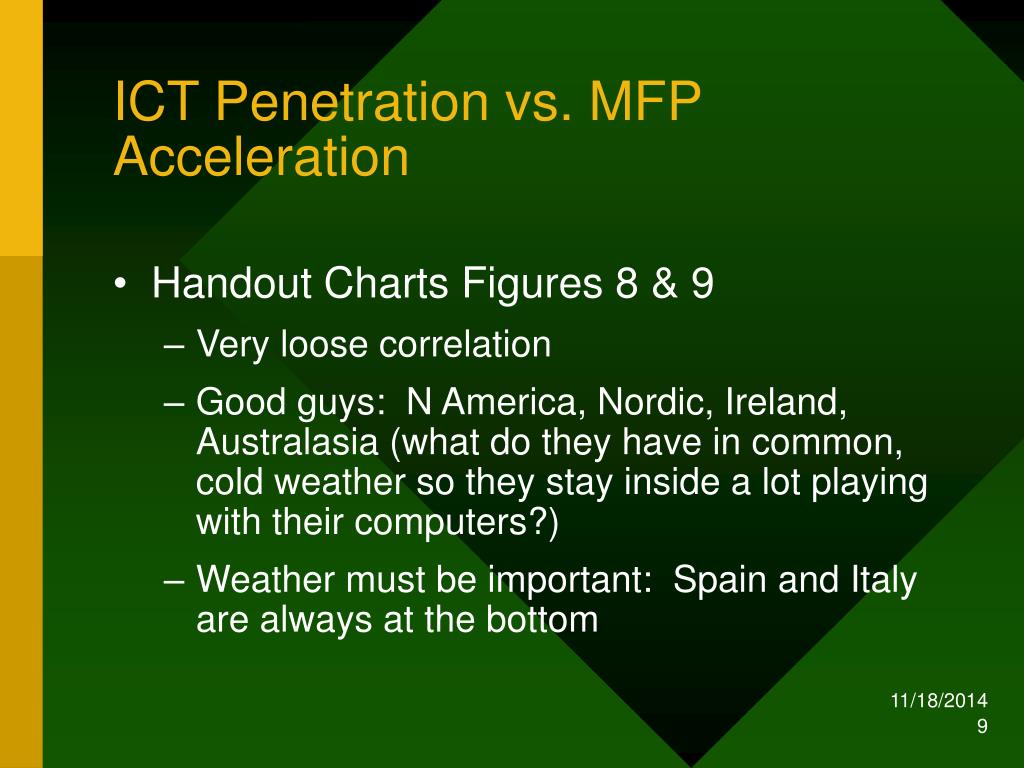 ICT Penetration vs. MFP Acceleration

• Handout Charts Figures 8 & 9
– Very loose correlation
– Good guys: N America, Nordic, Ireland, Australasia (what do they have in common, cold weather so they stay inside a lot playing with their computers?)
– Weather must be important: Spain and Italy are always at the bottom

11/18/2014
9